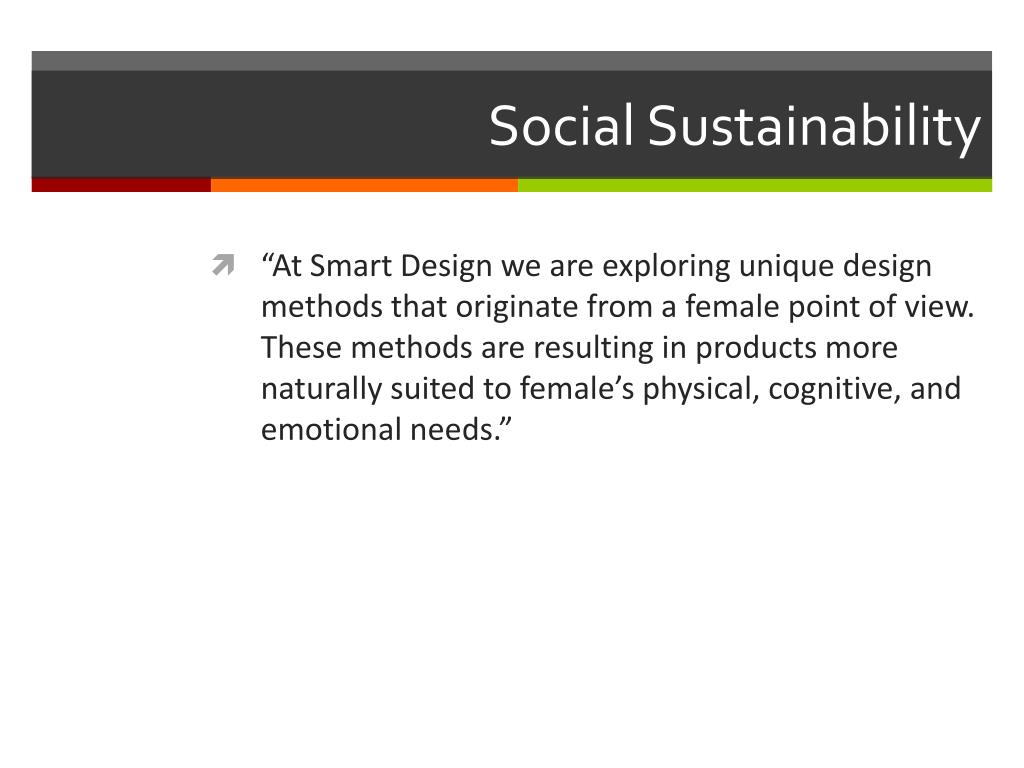 Social Sustainability

“At Smart Design we are exploring unique design methods that originate from a female point of view. These methods are resulting in products more naturally suited to female’s physical, cognitive, and emotional needs.”